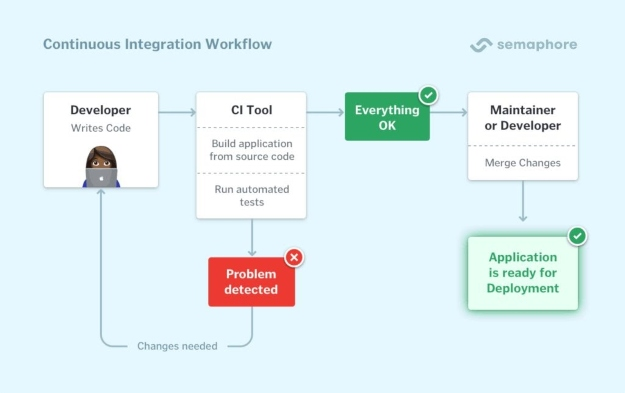 Continuous Integration Workflow

semaphore

Developer
Writes Code

CI Tool

Build application from source code

Run automated tests

Everything OK

Maintainer or Developer

Merge Changes

Problem detected

Changes needed

Application is ready for Deployment